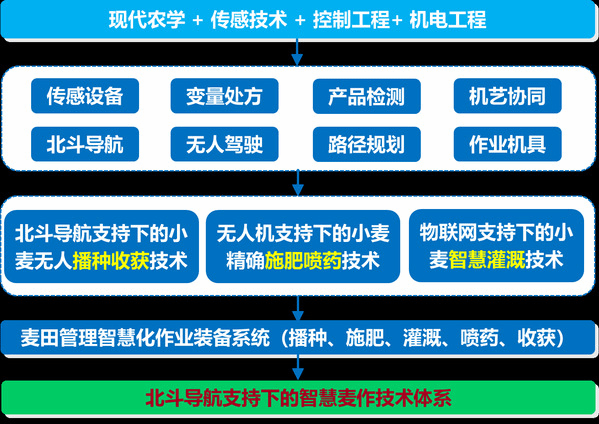 现代农学 + 传感技术 + 控制工程+ 机电工程

传感设备
变量处方
产品检测
机艺协同
北斗导航
无人驾驶
路径规划
作业机具

北斗导航支持下的小麦无人播种收获技术

无人机支持下的小麦精确施肥喷药技术

物联网支持下的小麦智慧灌溉技术

麦田管理智慧化作业装备系统（播种、施肥、灌溉、喷药、收获）

北斗导航支持下的智慧麦作技术体系